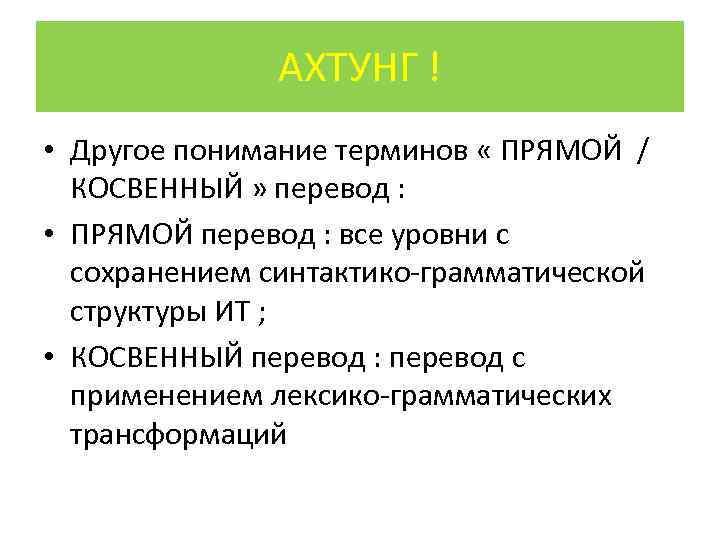 АХТУНГ !

• Другое понимание терминов « ПРЯМОЙ / КОСВЕННЫЙ » перевод :

• ПРЯМОЙ перевод : все уровни с сохранением синтактико-грамматической структуры ИТ ;

• КОСВЕННЫЙ перевод : перевод с применением лексико-грамматических трансформаций